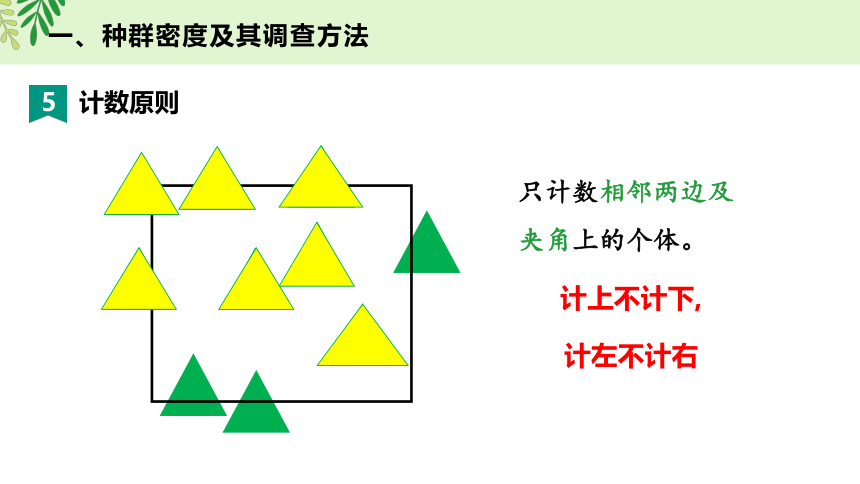 一、种群密度及其调查方法

5 计数原则

只计数相邻两边及夹角上的个体。

计上不计下,

计左不计右